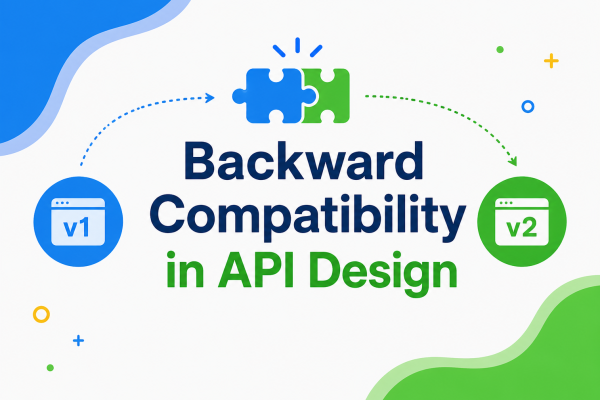 v1

Backward Compatibility in API Design

v2